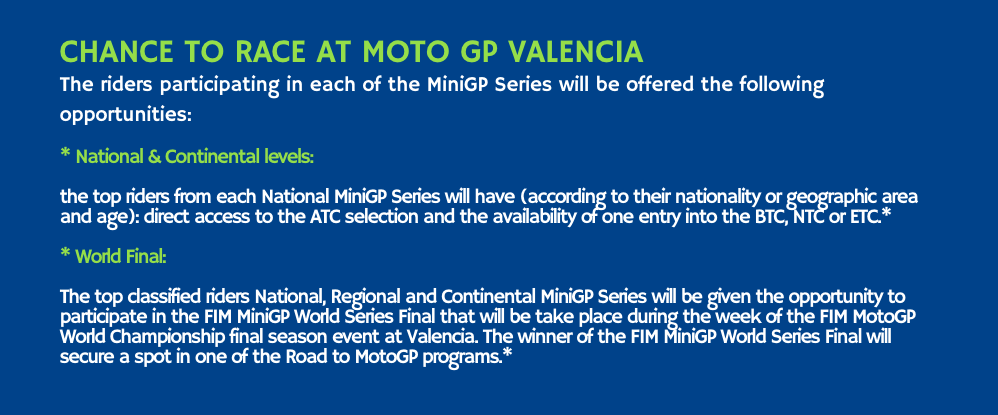 CHANCE TO RACE AT MOTO GP VALENCIA

The riders participating in each of the MiniGP Series will be offered the following opportunities:

* National & Continental levels:

the top riders from each National MiniGP Series will have (according to their nationality or geographic area and age): direct access to the ATC selection and the availability of one entry into the BTC, NTC or ETC.*

* World Final:

The top classified riders National, Regional and Continental MiniGP Series will be given the opportunity to participate in the FIM MiniGP World Series Final that will be take place during the week of the FIM MotoGP World Championship final season event at Valencia. The winner of the FIM MiniGP World Series Final will secure a spot in one of the Road to MotoGP programs.*